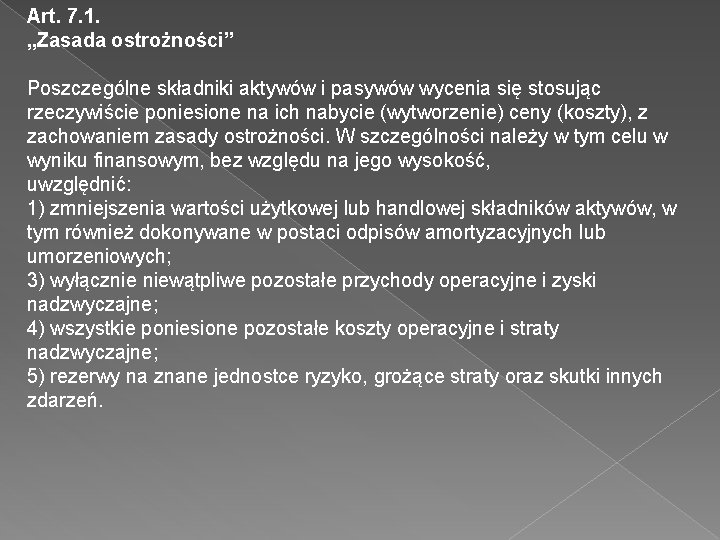 Art. 7.1.
„Zasada ostrożności”

Poszczególne składniki aktywów i pasywów wycenia się stosując rzeczywiście poniesione na ich nabycie (wytworzenie) ceny (koszty), z zachowaniem zasady ostrożności. W szczególności należy w tym celu w wyniku finansowym, bez względu na jego wysokość,
uwzględnić:
1) zmniejszenia wartości użytkowej lub handlowej składników aktywów, w tym również dokonywane w postaci odpisów amortyzacyjnych lub umorzeniowych;
3) wyłącznie niewątpliwe pozostałe przychody operacyjne i zyski nadzwyczajne;
4) wszystkie poniesione pozostałe koszty operacyjne i straty nadzwyczajne;
5) rezerwy na znane jednostce ryzyko, grożące straty oraz skutki innych zdarzeń.